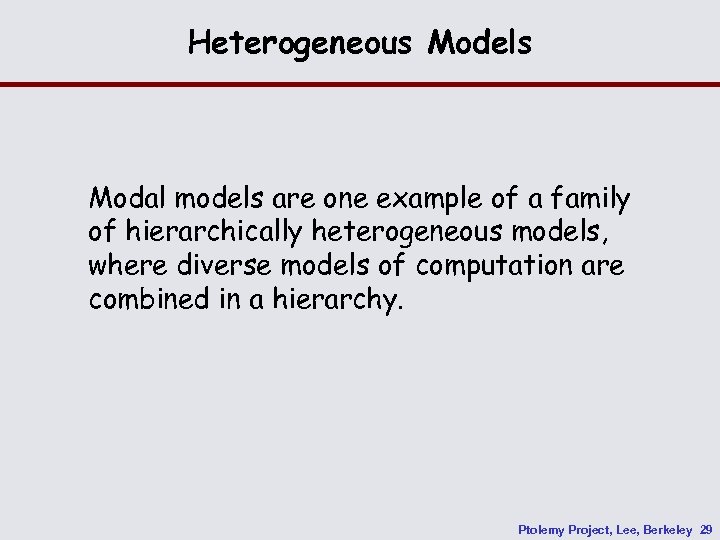 Heterogeneous Models

Modal models are one example of a family of hierarchically heterogeneous models, where diverse models of computation are combined in a hierarchy.

Ptolemy Project, Lee, Berkeley 29